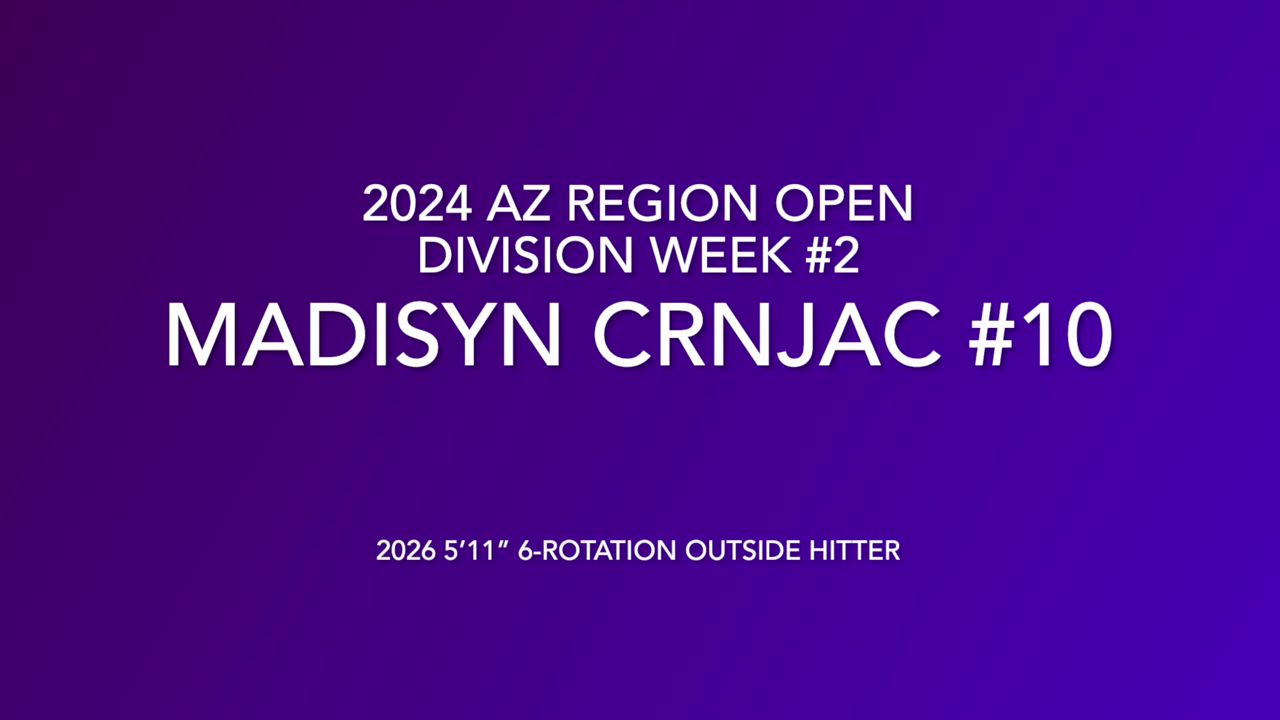 2024 AZ REGION OPEN
DIVISION WEEK #2
MADISYN CRNJAC #10

2026 5’11” 6-ROTATION OUTSIDE HITTER